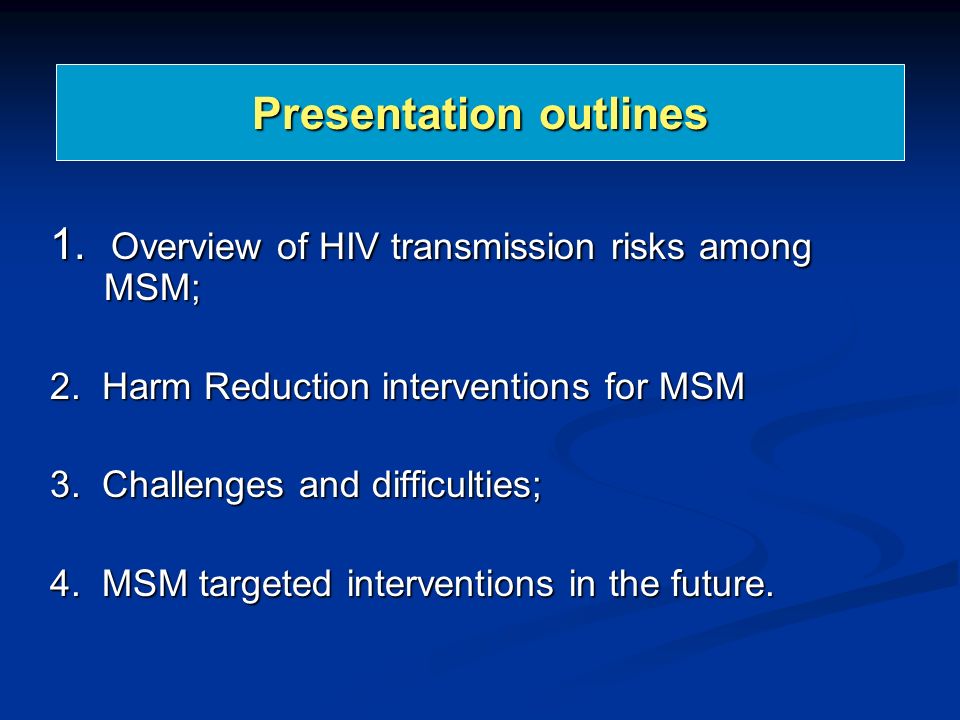 Presentation outlines

1. Overview of HIV transmission risks among MSM;

2. Harm Reduction interventions for MSM

3. Challenges and difficulties;

4. MSM targeted interventions in the future.